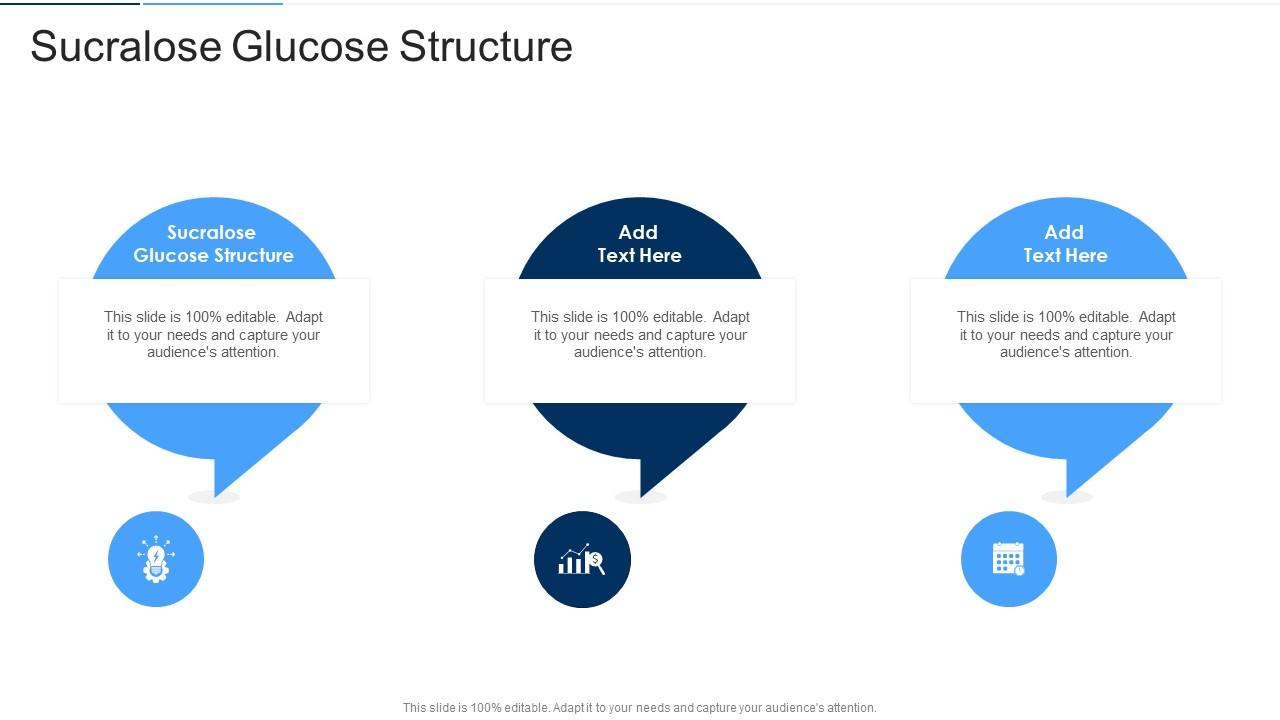 Sucralose Glucose Structure

Sucralose Glucose Structure

This slide is 100% editable. Adapt it to your needs and capture your audience's attention.

Add Text Here

This slide is 100% editable. Adapt it to your needs and capture your audience's attention.

Add Text Here

This slide is 100% editable. Adapt it to your needs and capture your audience's attention.

This slide is 100% editable. Adapt it to your needs and capture your audience's attention.